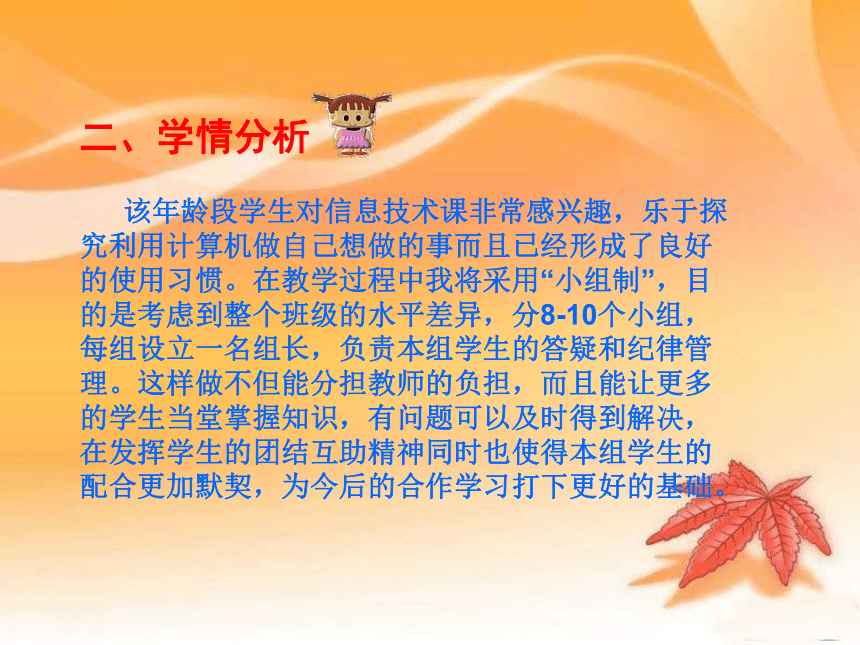 二、学情分析

该年龄段学生对信息技术课非常感兴趣，乐于探究利用计算机做自己想做的事而且已经形成了良好的使用习惯。在教学过程中我将采用“小组制”，目的是考虑到整个班级的水平差异，分8-10个小组，每组设立一名组长，负责本组学生的答疑和纪律管理。这样做不但能分担教师的负担，而且能让更多的学生当堂掌握知识，有问题可以及时得到解决，在发挥学生的团结互助精神同时也使得本组学生的配合更加默契，为今后的合作学习打下更好的基础。